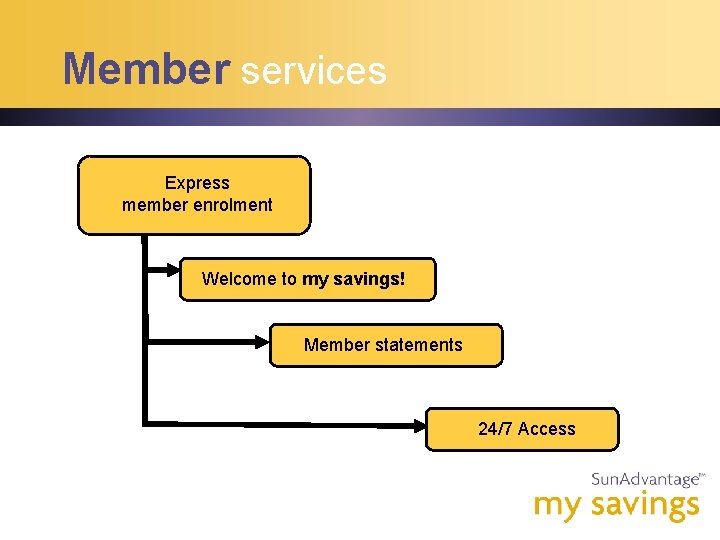 Member services

Express member enrolment

Welcome to my savings!

Member statements

24/7 Access

SunAdvantage™
my savings